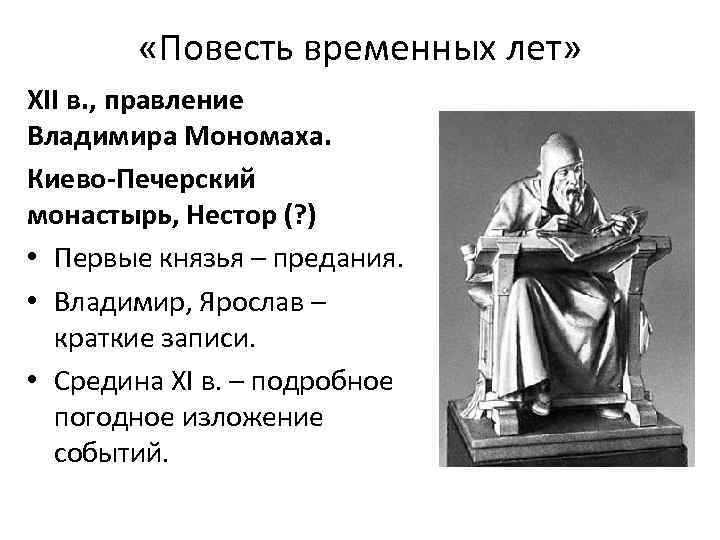 «Повесть временных лет»

XII в., правление Владимира Мономаха.

Киево-Печерский монастырь, Нестор (?)

• Первые князья – предания.
• Владимир, Ярослав – краткие записи.
• Средина XI в. – подробное погодное изложение событий.